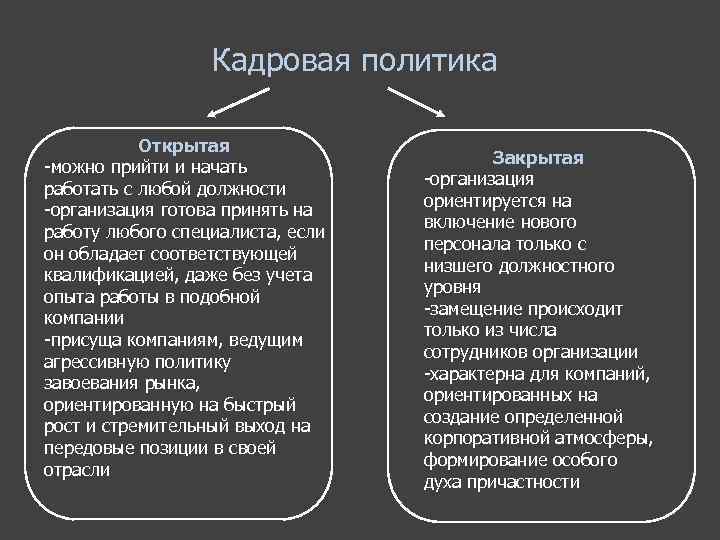 Кадровая политика

Открытая
-можно прийти и начать работать с любой должности
-организация готова принять на работу любого специалиста, если он обладает соответствующей квалификацией, даже без учета опыта работы в подобной компании
-присуща компаниям, ведущим агрессивную политику завоевания рынка, ориентированную на быстрый рост и стремительный выход на передовые позиции в своей отрасли

Закрытая
-организация ориентируется на включение нового персонала только с низшего должностного уровня
-замещение происходит только из числа сотрудников организации
-характерна для компаний, ориентированных на создание определенной корпоративной атмосферы, формирование особого духа причастности